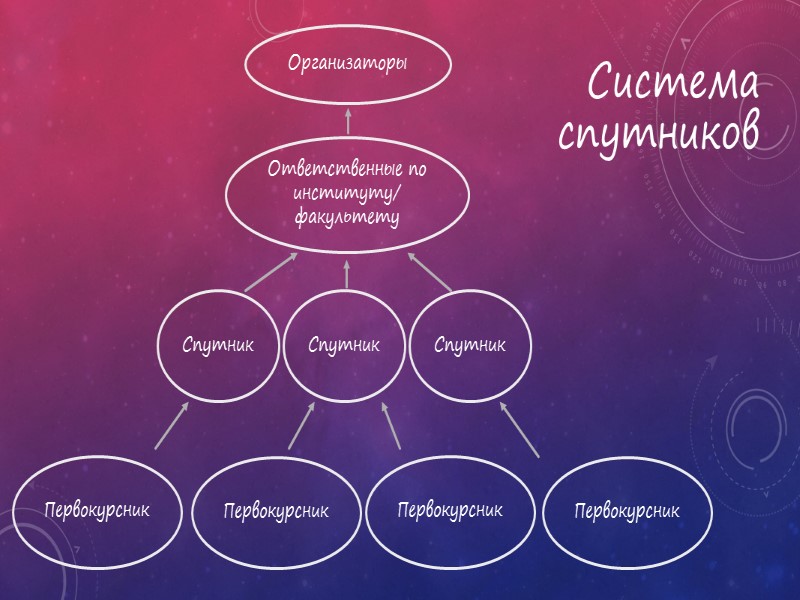 Система спутников

Организаторы

Ответственные по институту/ факультету

Спутник

Спутник

Спутник

Первокурсник

Первокурсник

Первокурсник

Первокурсник